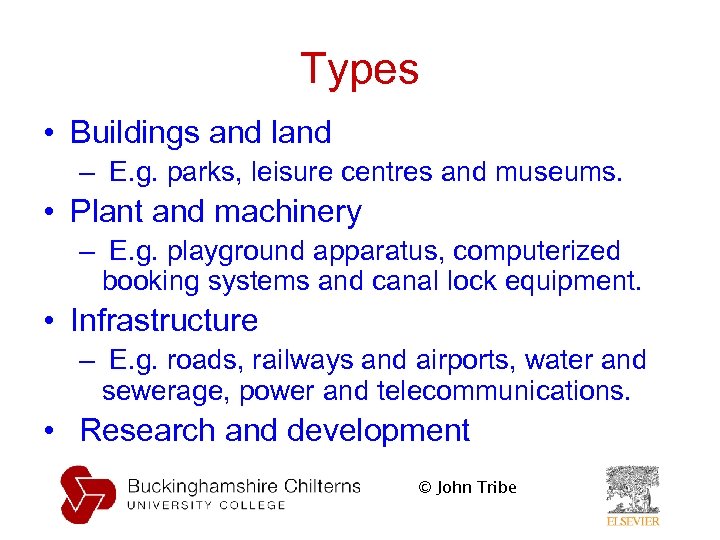 Types

• Buildings and land
 – E.g. parks, leisure centres and museums.
• Plant and machinery
 – E.g. playground apparatus, computerized booking systems and canal lock equipment.
• Infrastructure
 – E.g. roads, railways and airports, water and sewerage, power and telecommunications.
• Research and development

Buckinghamshire Chilterns
UNIVERSITY COLLEGE

© John Tribe

ELSEVIER